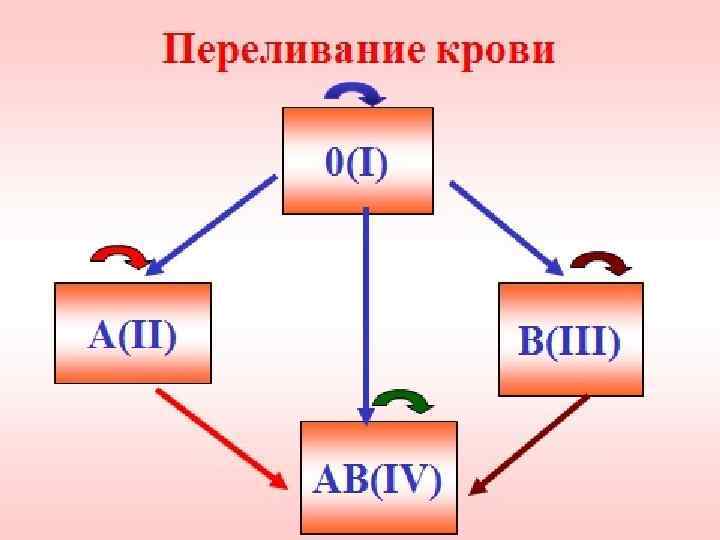 Переливание крови

0(I)

A(II)

B(III)

AB(IV)